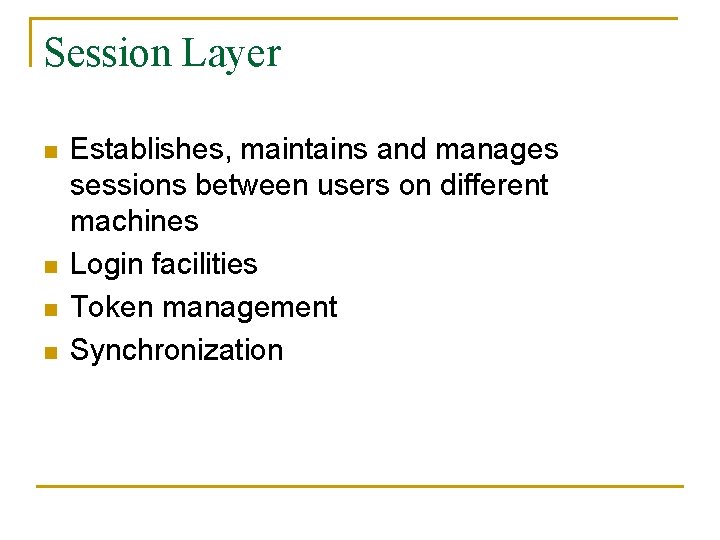 Session Layer

- Establishes, maintains and manages sessions between users on different machines
- Login facilities
- Token management
- Synchronization